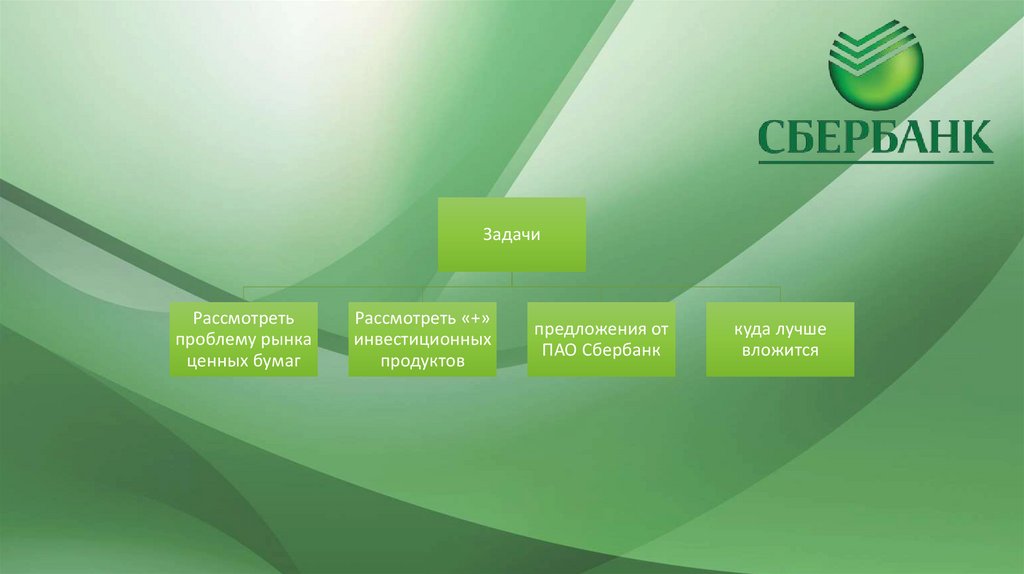 СБЕРБАНК

Задачи

Рассмотреть проблему рынка ценных бумаг

Рассмотреть «+» инвестиционных продуктов

предложения от ПАО Сбербанк

куда лучше вложится